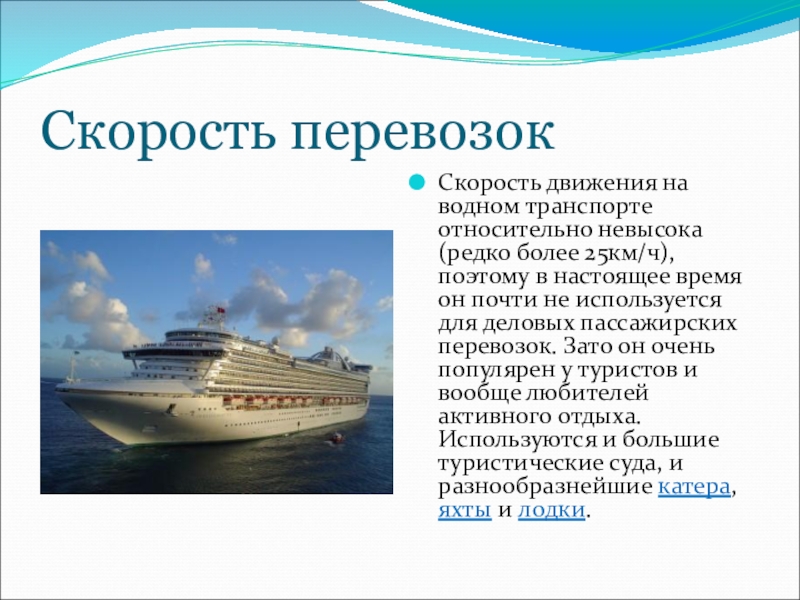 Скорость перевозок

Скорость движения на водном транспорте относительно невысока (редко более 25км/ч), поэтому в настоящее время он почти не используется для деловых пассажирских перевозок. Зато он очень популярен у туристов и вообще любителей активного отдыха. Используются и большие туристические суда, и разнообразнейшие катера, яхты и лодки.